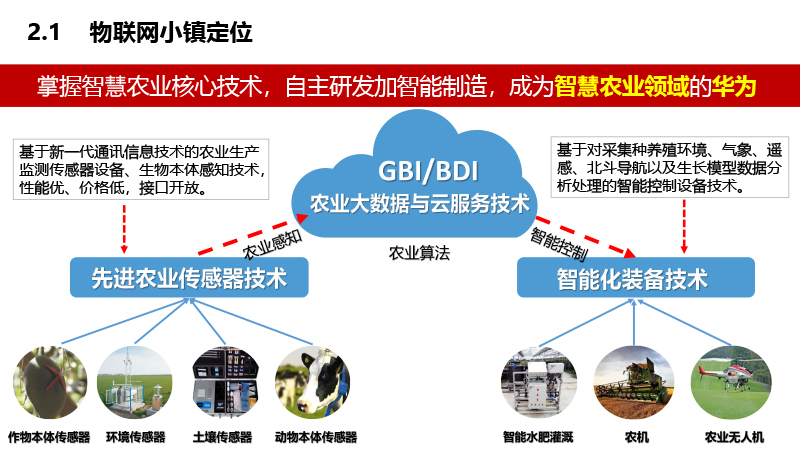 2.1 物联网小镇定位

掌握智慧农业核心技术，自主研发加智能制造，成为智慧农业领域的华为

基于新一代通讯信息技术的农业生产监测传感器设备、生物本体感知技术，性能优、价格低，接口开放。

GBI/BDI
农业大数据与云服务技术

基于对采集种养殖环境、气象、遥感、北斗导航以及生长模型数据分析处理的智能控制设备技术。

农业感知

农业算法

智能控制

先进农业传感器技术

智能化装备技术

作物本体传感器

环境传感器

土壤传感器

动物本体传感器

智能水肥灌溉

农机

农业无人机